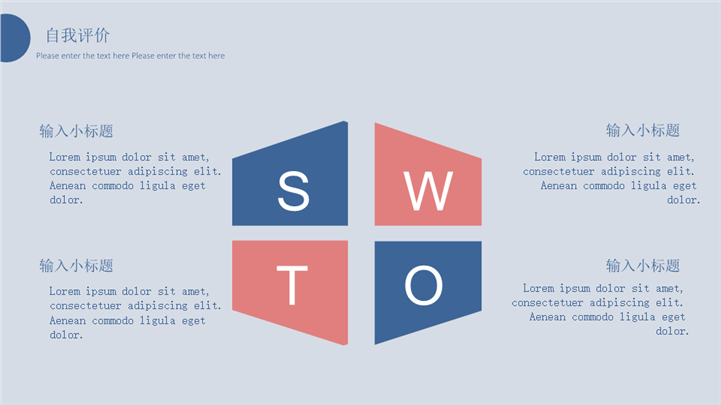 自我评价
Please enter the text here Please enter the text here

输入小标题
Lorem ipsum dolor sit amet, consectetuer adipiscing elit. Aenean commodo ligula eget dolor.

S

W

输入小标题
Lorem ipsum dolor sit amet, consectetuer adipiscing elit. Aenean commodo ligula eget dolor.

输入小标题
Lorem ipsum dolor sit amet, consectetuer adipiscing elit. Aenean commodo ligula eget dolor.

T

O

输入小标题
Lorem ipsum dolor sit amet, consectetuer adipiscing elit. Aenean commodo ligula eget dolor.